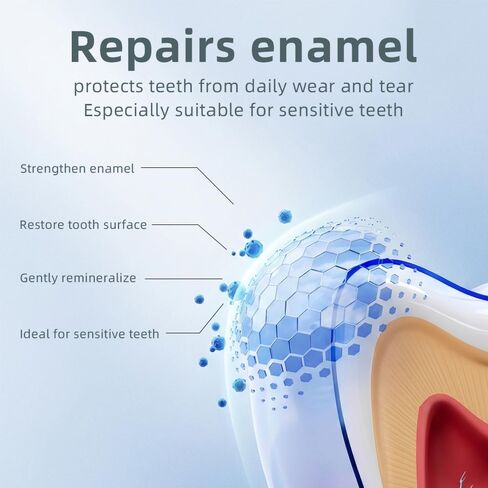 Repairs enamel

protects teeth from daily wear and tear
Especially suitable for sensitive teeth

Strengthen enamel

Restore tooth surface

Gently remineralize

Ideal for sensitive teeth